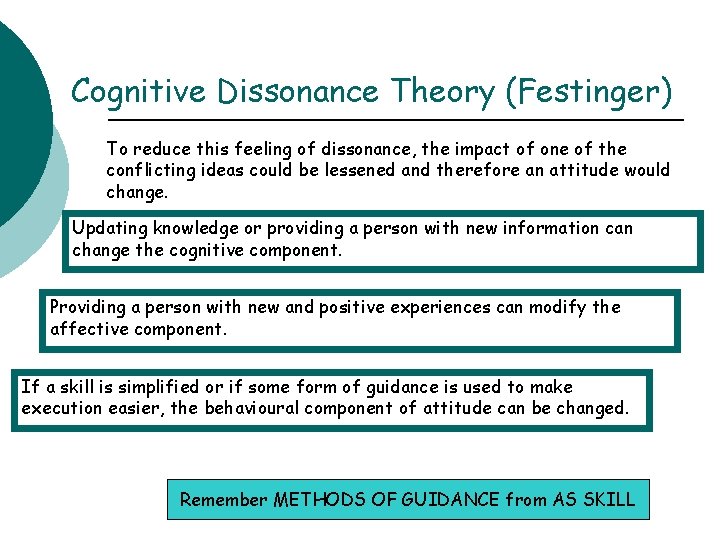 Cognitive Dissonance Theory (Festinger)

To reduce this feeling of dissonance, the impact of one of the conflicting ideas could be lessened and therefore an attitude would change.

Updating knowledge or providing a person with new information can change the cognitive component.

Providing a person with new and positive experiences can modify the affective component.

If a skill is simplified or if some form of guidance is used to make execution easier, the behavioural component of attitude can be changed.

Remember METHODS OF GUIDANCE from AS SKILL